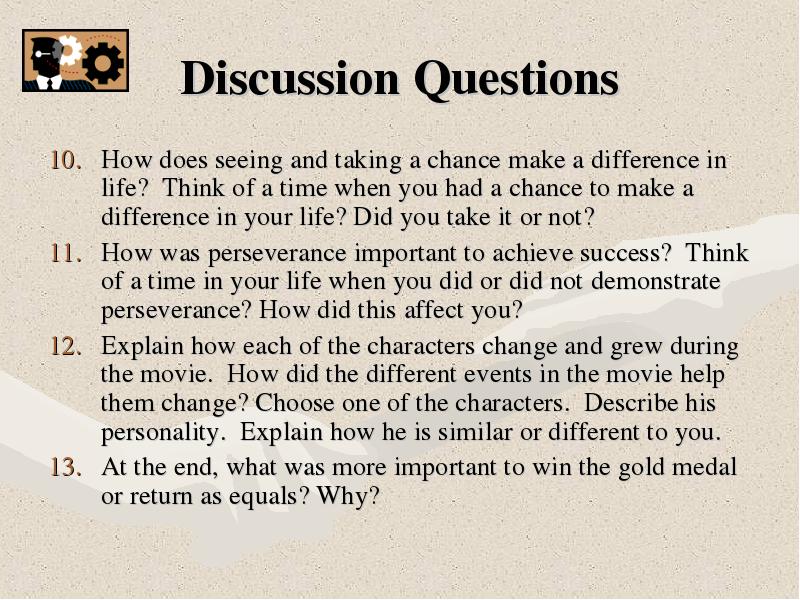 Discussion Questions

10. How does seeing and taking a chance make a difference in life? Think of a time when you had a chance to make a difference in your life? Did you take it or not?

11. How was perseverance important to achieve success? Think of a time in your life when you did or did not demonstrate perseverance? How did this affect you?

12. Explain how each of the characters change and grew during the movie. How did the different events in the movie help them change? Choose one of the characters. Describe his personality. Explain how he is similar or different to you.

13. At the end, what was more important to win the gold medal or return as equals? Why?